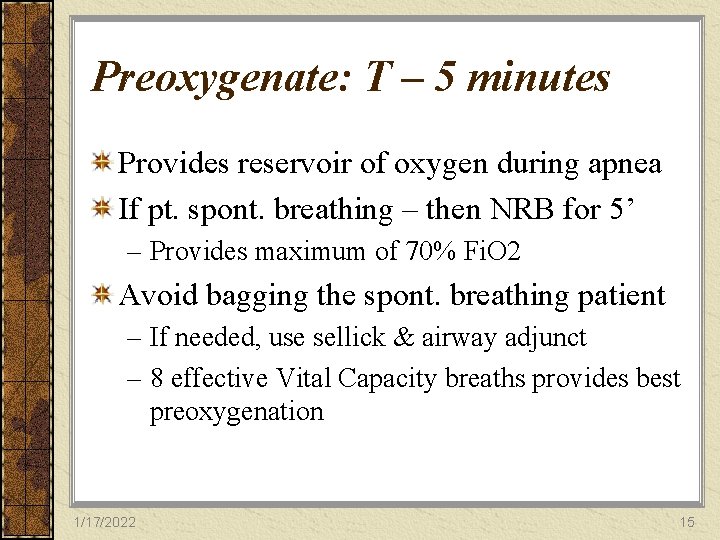 Preoxygenate: T – 5 minutes

Provides reservoir of oxygen during apnea

If pt. spont. breathing – then NRB for 5’

– Provides maximum of 70% FiO2

Avoid bagging the spont. breathing patient

– If needed, use sellick & airway adjunct

– 8 effective Vital Capacity breaths provides best preoxygenation

1/17/2022

15